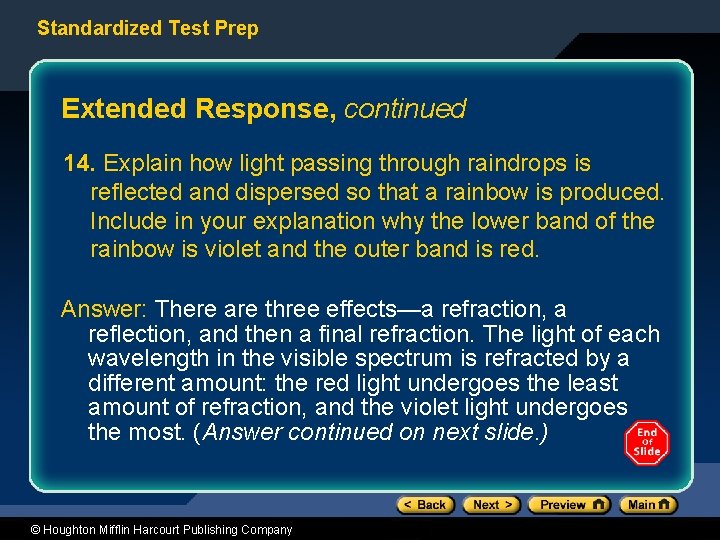 Standardized Test Prep

Extended Response, continued

14. Explain how light passing through raindrops is reflected and dispersed so that a rainbow is produced. Include in your explanation why the lower band of the rainbow is violet and the outer band is red.

Answer: There are three effects—a refraction, a reflection, and then a final refraction. The light of each wavelength in the visible spectrum is refracted by a different amount: the red light undergoes the least amount of refraction, and the violet light undergoes the most. (Answer continued on next slide.)

End of Slide

< Back Next > Preview Main

© Houghton Mifflin Harcourt Publishing Company